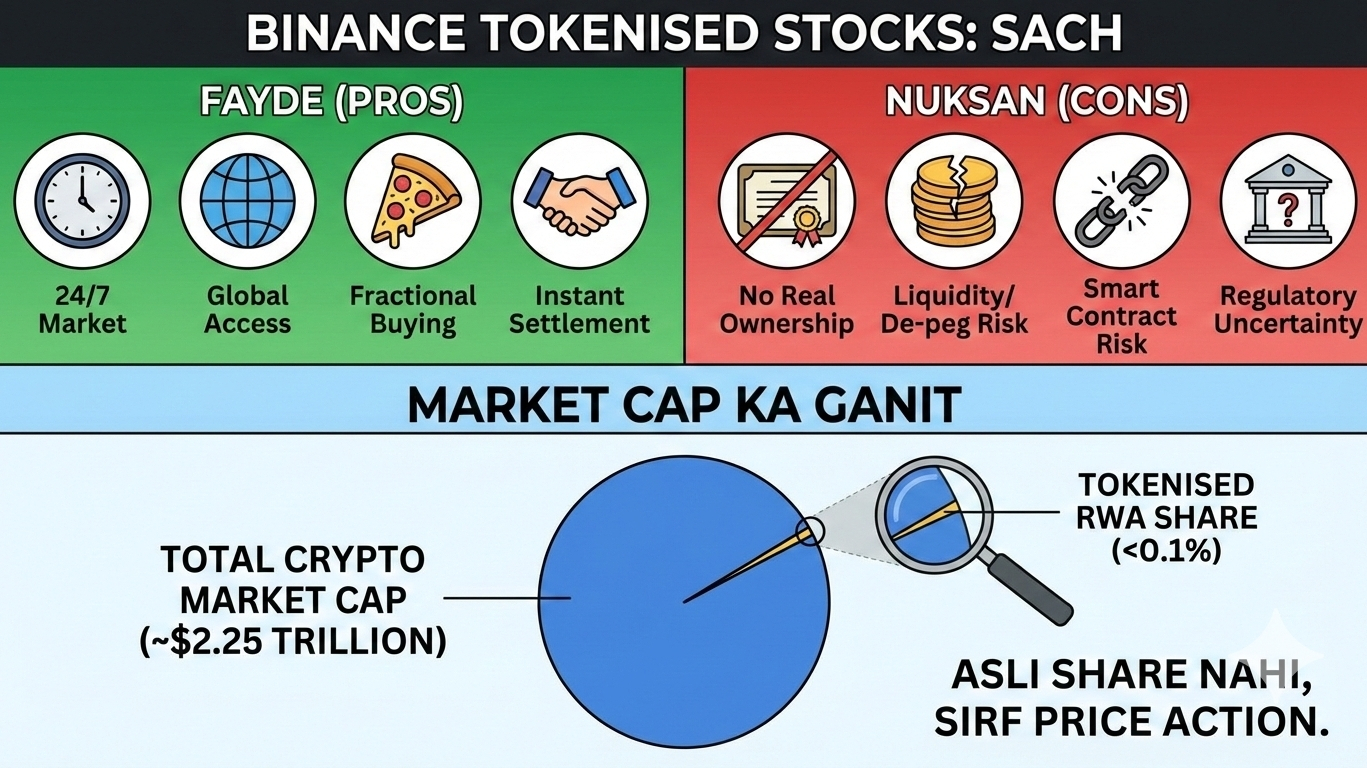 BINANCE TOKENISED STOCKS: SACH

FAYDE (PROS)

24/7 Market

Global Access

Fractional Buying

Instant Settlement

NUKSAN (CONS)

No Real Ownership

Liquidity/ De-peg Risk

Smart Contract Risk

Regulatory Uncertainty

MARKET CAP KA GANIT

TOTAL CRYPTO MARKET CAP (~$2.25 TRILLION)

TOKENISED RWA SHARE (<0.1%)

ASLI SHARE NAHI, SIRF PRICE ACTION.